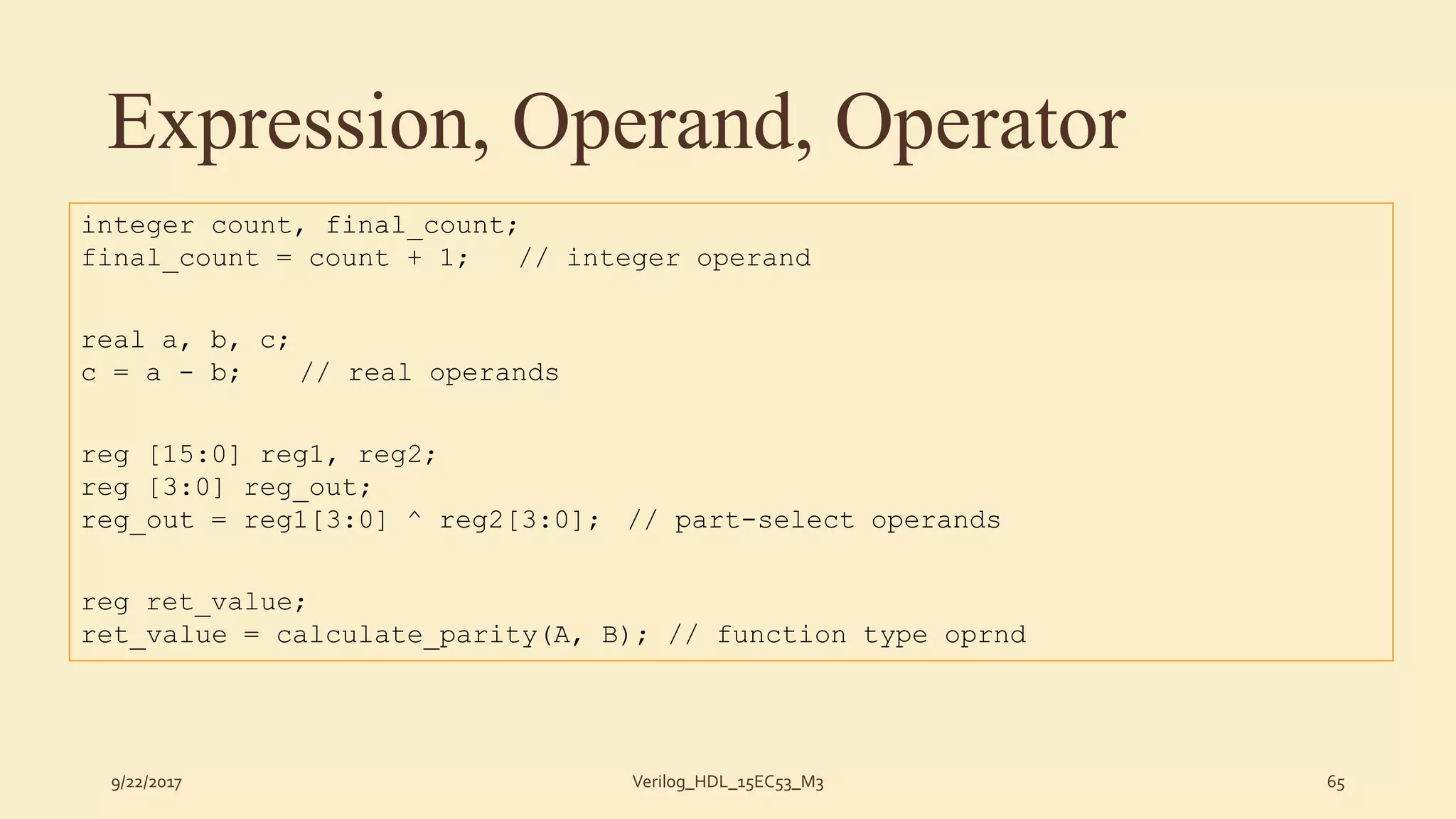 Expression, Operand, Operator

integer count, final_count;
final_count = count + 1;   // integer operand

real a, b, c;
c = a - b;   // real operands

reg [15:0] reg1, reg2;
reg [3:0] reg_out;
reg_out = reg1[3:0] ^ reg2[3:0];  // part-select operands

reg ret_value;
ret_value = calculate_parity(A, B); // function type oprnd

9/22/2017

Verilog_HDL_15EC53_M3

65